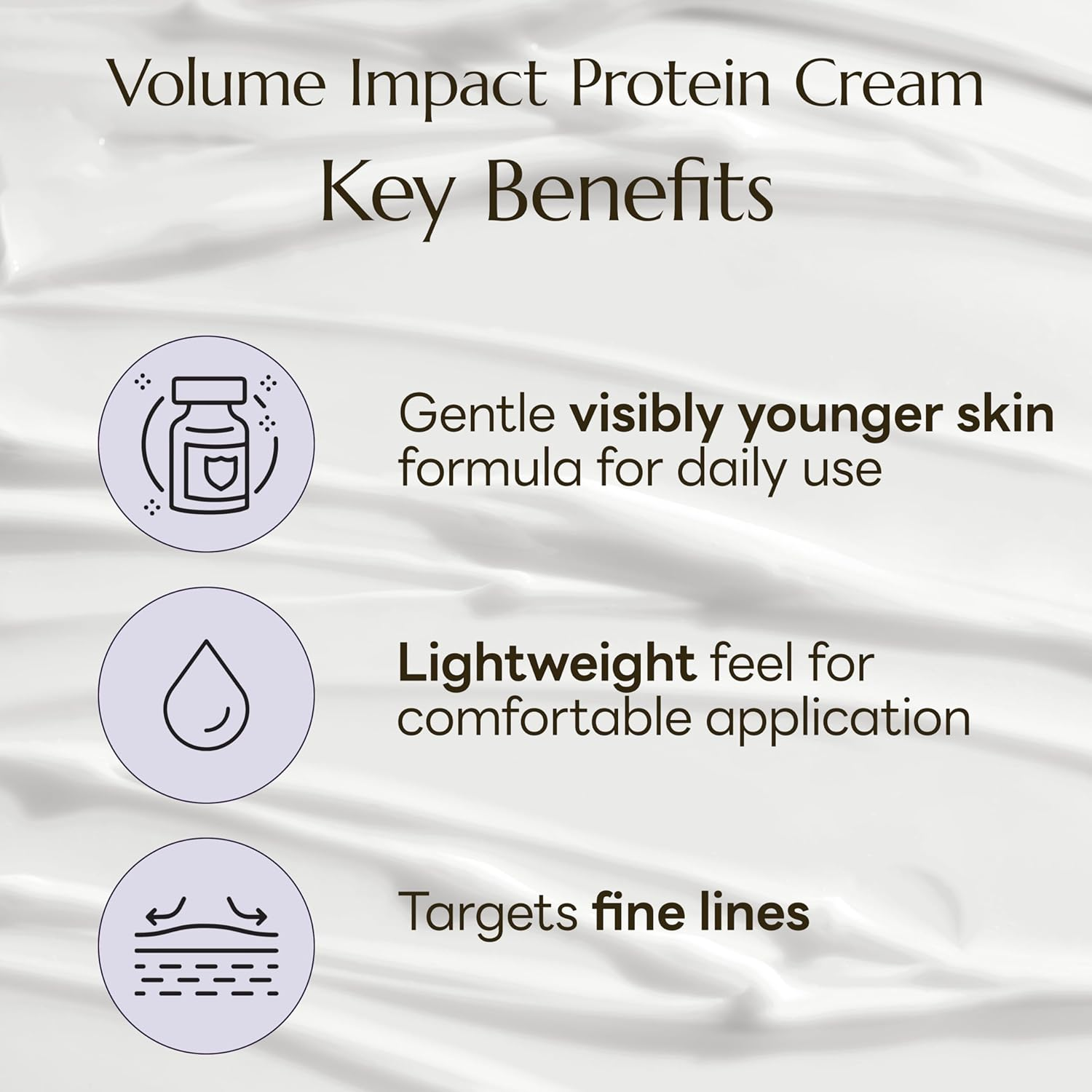 Volume Impact Protein Cream
Key Benefits

Gentle visibly younger skin formula for daily use

Lightweight feel for comfortable application

Targets fine lines